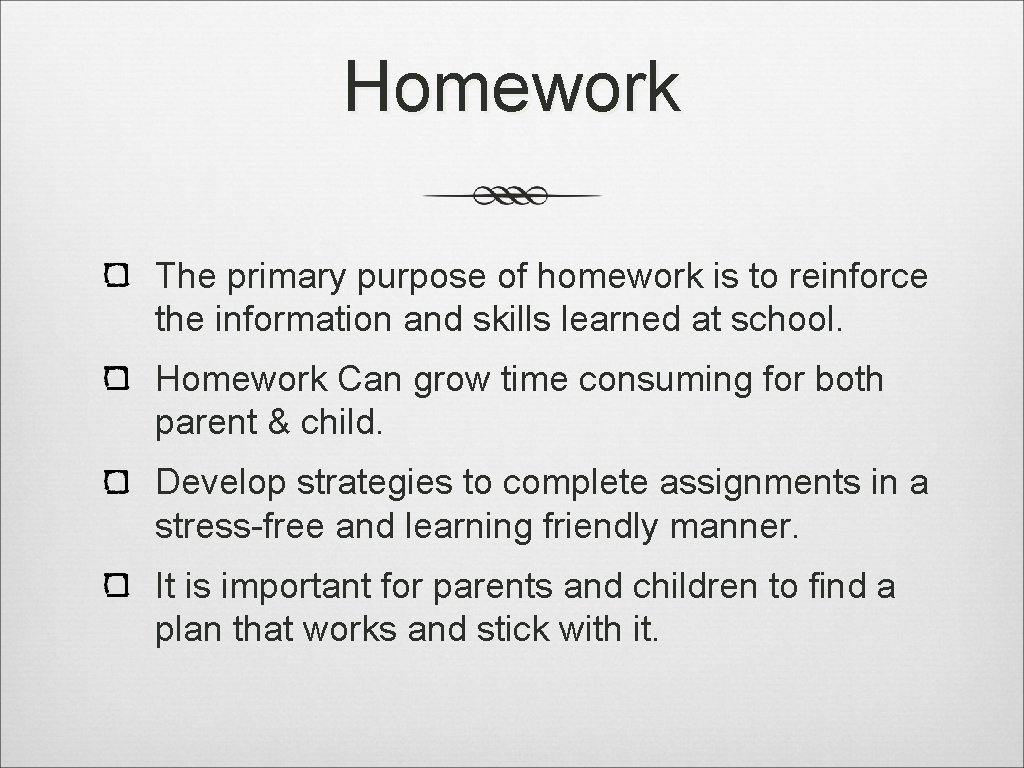 Homework

The primary purpose of homework is to reinforce the information and skills learned at school.

Homework Can grow time consuming for both parent & child.

Develop strategies to complete assignments in a stress-free and learning friendly manner.

It is important for parents and children to find a plan that works and stick with it.